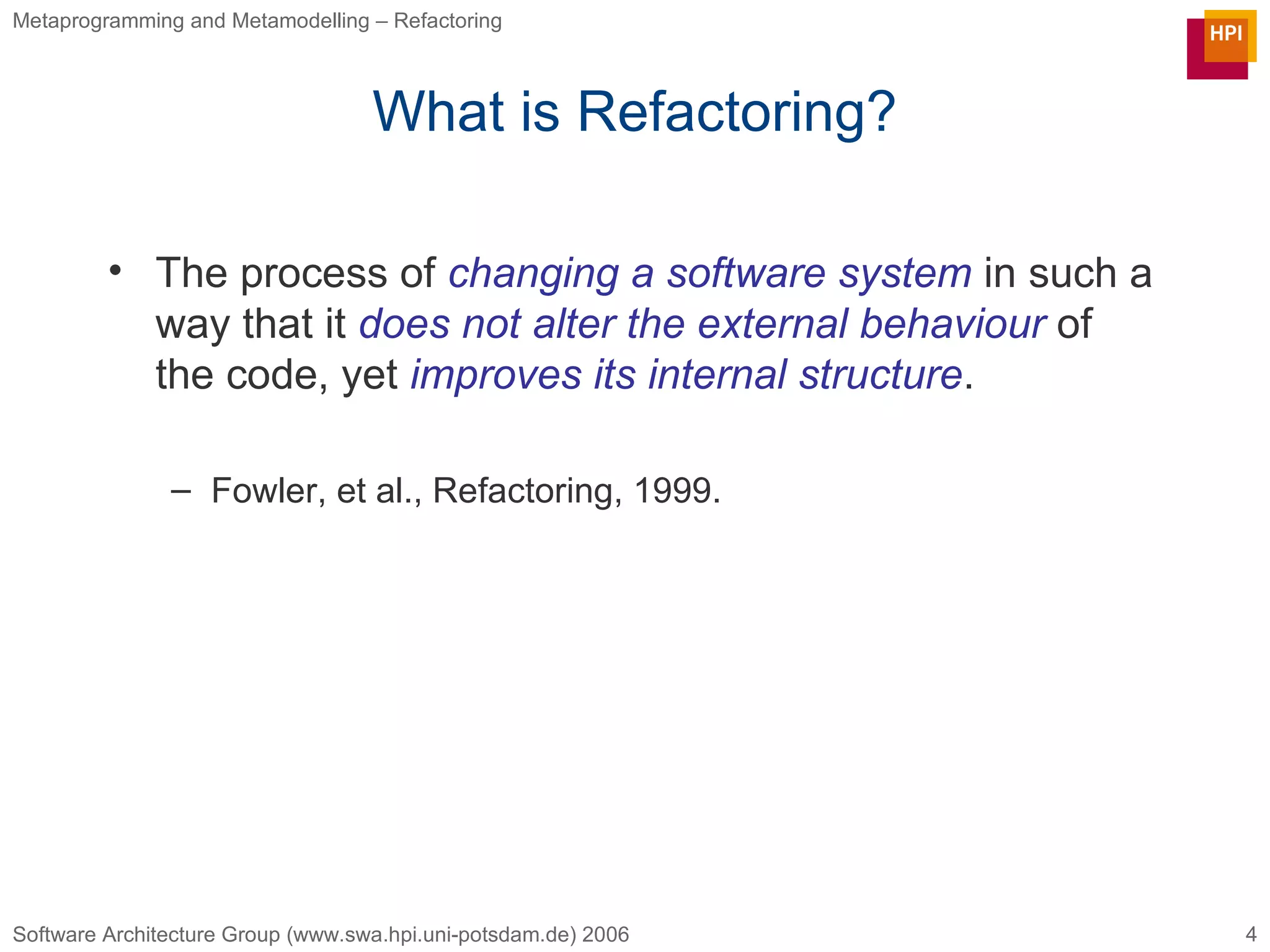 Metaprogramming and Metamodelling – Refactoring

HPI

What is Refactoring?

• The process of changing a software system in such a way that it does not alter the external behaviour of the code, yet improves its internal structure.

– Fowler, et al., Refactoring, 1999.

Software Architecture Group (www.swa.hpi.uni-potsdam.de) 2006

4